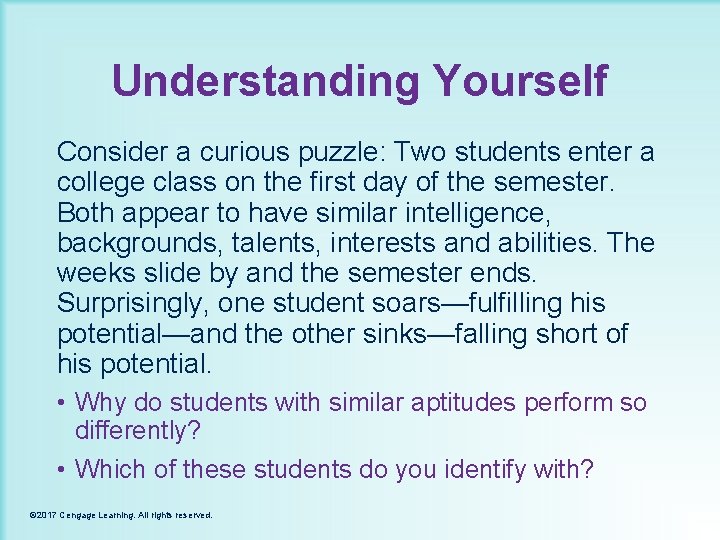 Understanding Yourself

Consider a curious puzzle: Two students enter a college class on the first day of the semester. Both appear to have similar intelligence, backgrounds, talents, interests and abilities. The weeks slide by and the semester ends. Surprisingly, one student soars—fulfilling his potential—and the other sinks—falling short of his potential.

• Why do students with similar aptitudes perform so differently?

• Which of these students do you identify with?

©2017 Cengage Learning. All rights reserved.